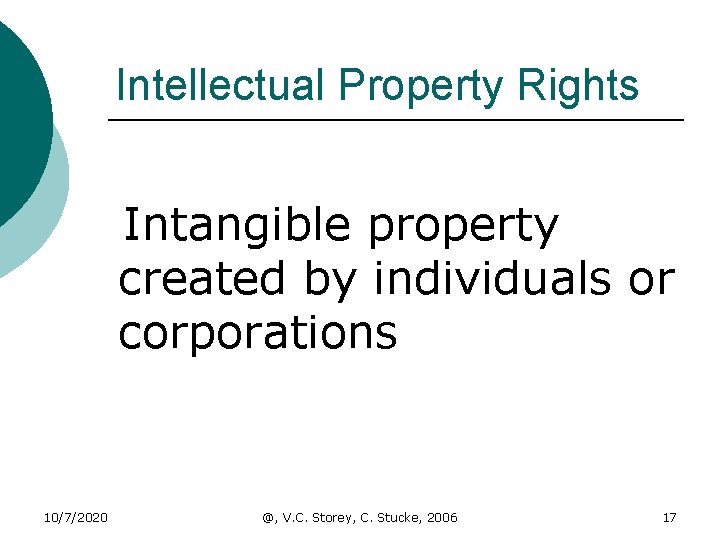 Intellectual Property Rights

Intangible property created by individuals or corporations

10/7/2020

@, V.C. Storey, C. Stucke, 2006

17